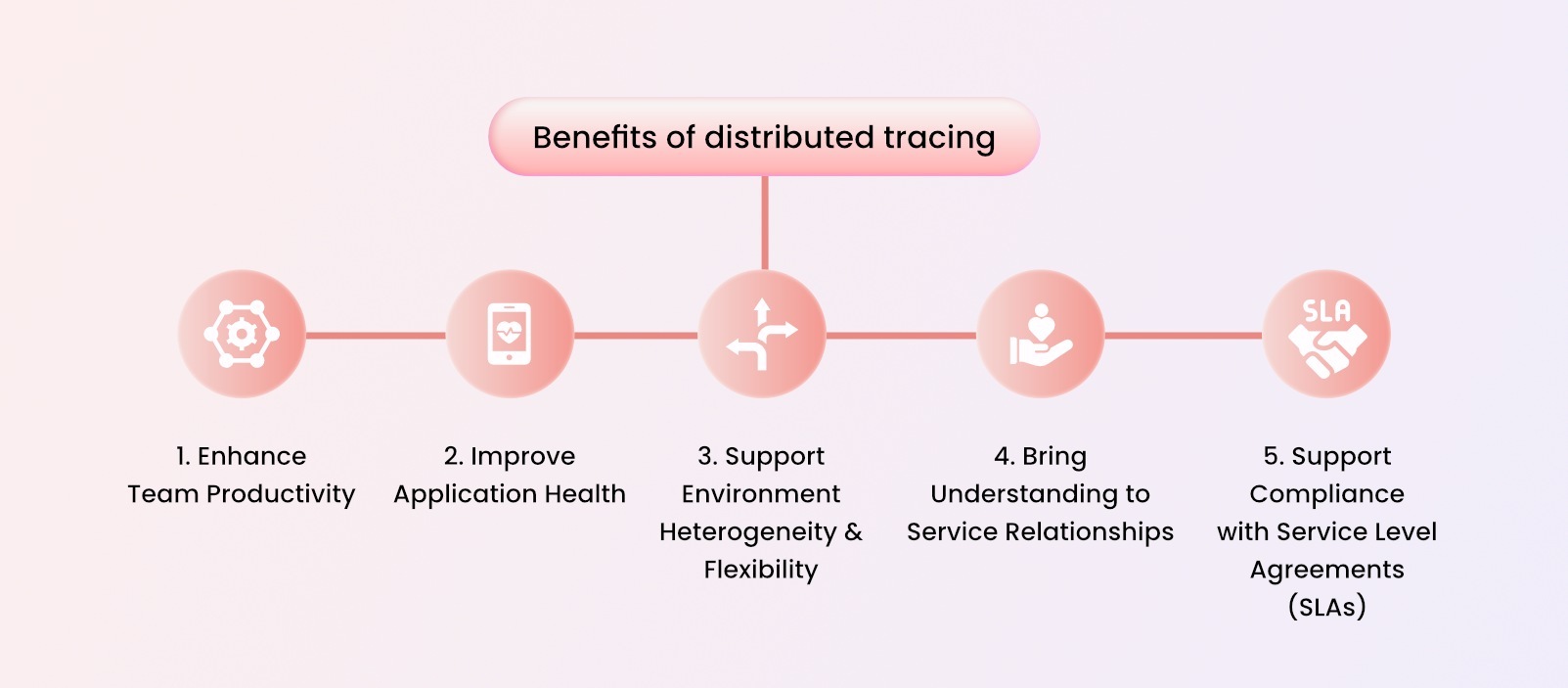 Benefits of distributed tracing

SLA

1. Enhance Team Productivity

2. Improve Application Health

3. Support Environment Heterogeneity & Flexibility

4. Bring Understanding to Service Relationships

5. Support Compliance with Service Level Agreements (SLAs)